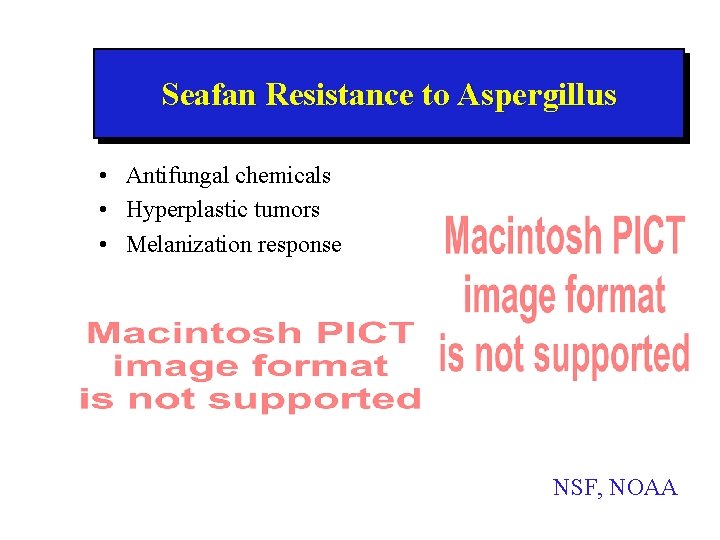 Seafan Resistance to Aspergillus

• Antifungal chemicals
• Hyperplastic tumors
• Melanization response

Macintosh PICT image format is not supported

Macintosh PICT image format is not supported

NSF, NOAA